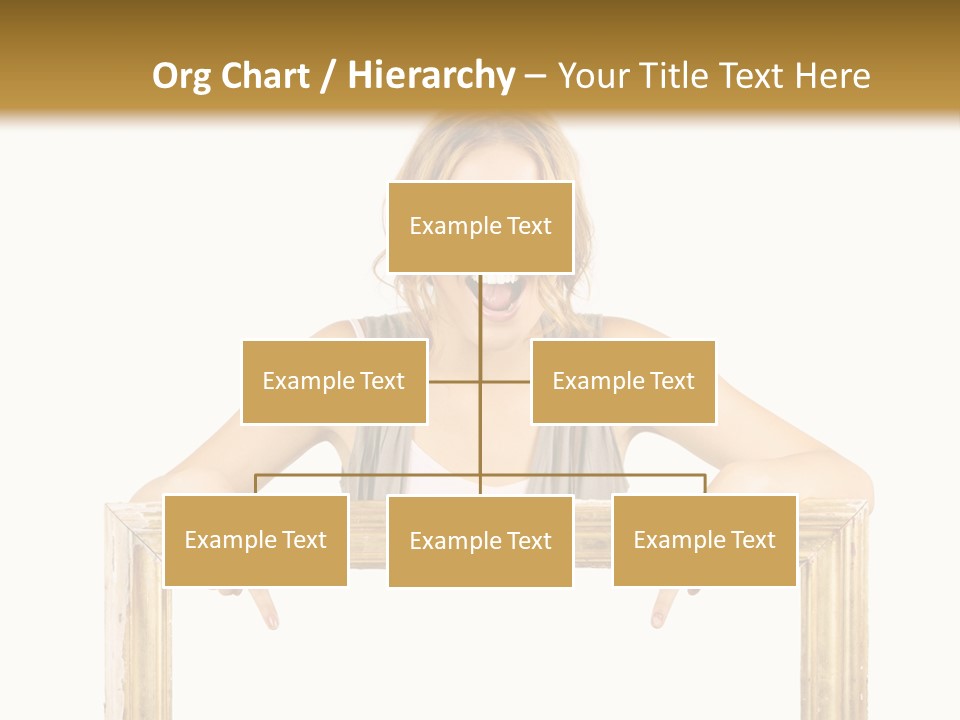 Org Chart / Hierarchy – Your Title Text Here

Example Text

Example Text

Example Text

Example Text

Example Text

Example Text